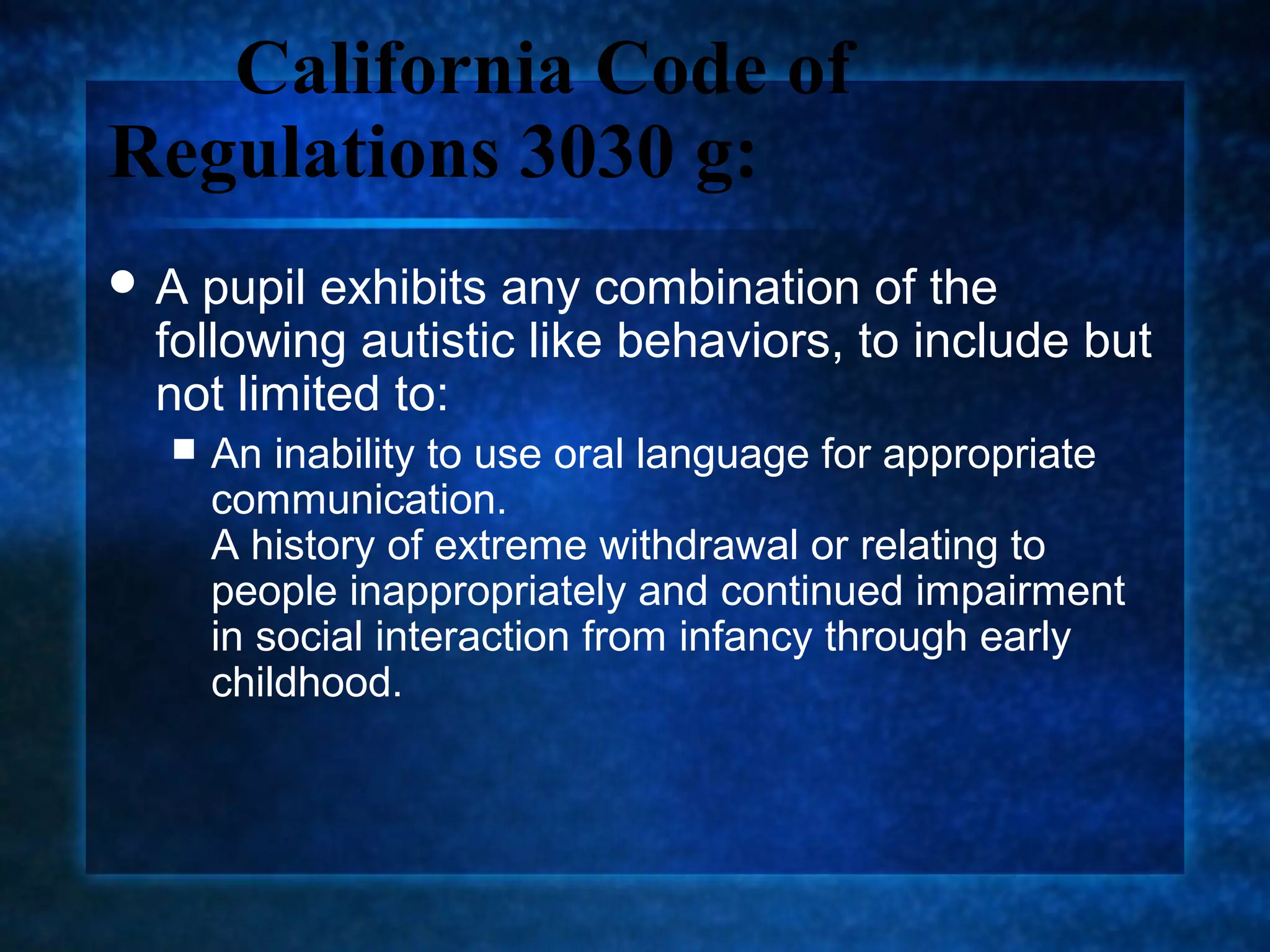 California Code of Regulations 3030 g:

• A pupil exhibits any combination of the following autistic like behaviors, to include but not limited to:

▪ An inability to use oral language for appropriate communication.
A history of extreme withdrawal or relating to people inappropriately and continued impairment in social interaction from infancy through early childhood.